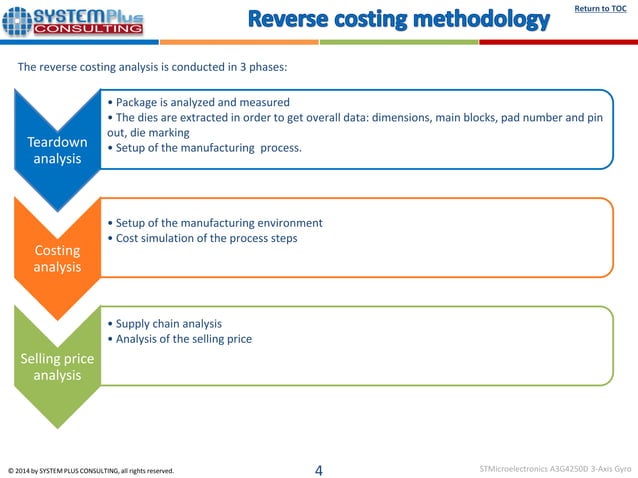 SYSTEMPlus CONSULTING

Reverse costing methodology

Return to TOC

The reverse costing analysis is conducted in 3 phases:

Teardown analysis

• Package is analyzed and measured
• The dies are extracted in order to get overall data: dimensions, main blocks, pad number and pin out, die marking
• Setup of the manufacturing process.

Costing analysis

• Setup of the manufacturing environment
• Cost simulation of the process steps

Selling price analysis

• Supply chain analysis
• Analysis of the selling price

© 2014 by SYSTEM PLUS CONSULTING, all rights reserved.

4

STMicroelectronics A3G4250D 3-Axis Gyro